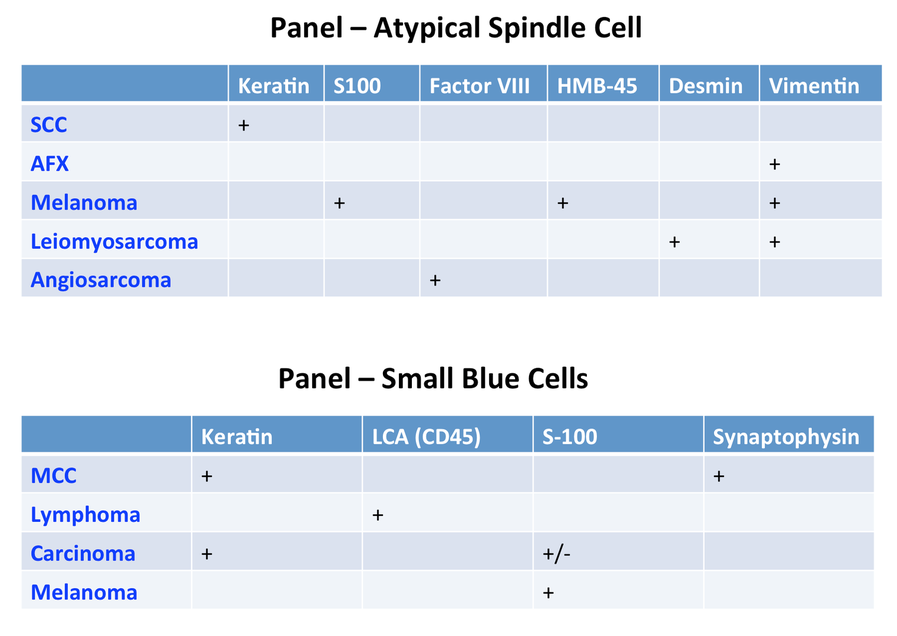 Panel – Atypical Spindle Cell

| | Keratin | S100 | Factor VIII | HMB-45 | Desmin | Vimentin |
|---|---|---|---|---|---|---|
| SCC | + | | | | | |
| AFX | | | | | | + |
| Melanoma | | + | | + | | + |
| Leiomyosarcoma | | | | | + | + |
| Angiosarcoma | | | + | | | |

Panel – Small Blue Cells

| | Keratin | LCA (CD45) | S-100 | Synaptophysin |
|---|---|---|---|---|
| MCC | + | | | + |
| Lymphoma | | + | | |
| Carcinoma | + | | +/- | |
| Melanoma | | | + | |